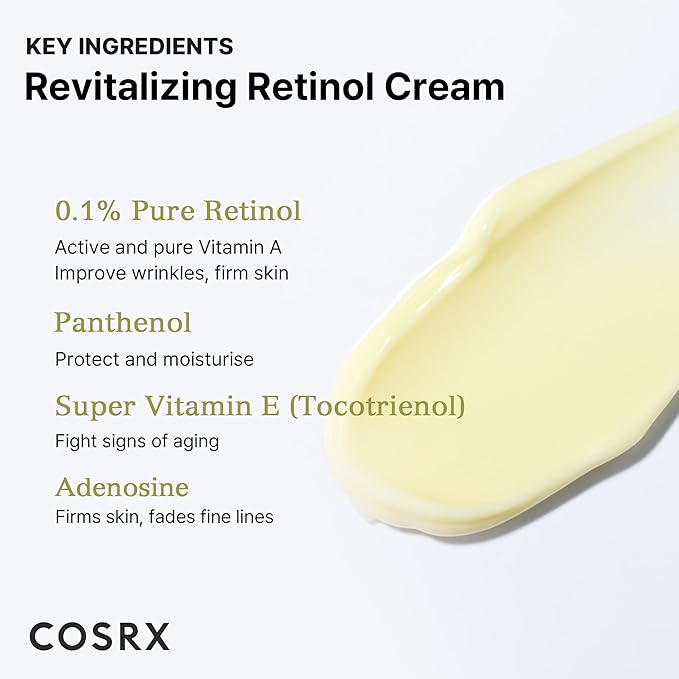 KEY INGREDIENTS
Revitalizing Retinol Cream

0.1% Pure Retinol
Active and pure Vitamin A
Improve wrinkles, firm skin

Panthenol
Protect and moisturise

Super Vitamin E (Tocotrienol)
Fight signs of aging

Adenosine
Firms skin, fades fine lines

COSRX